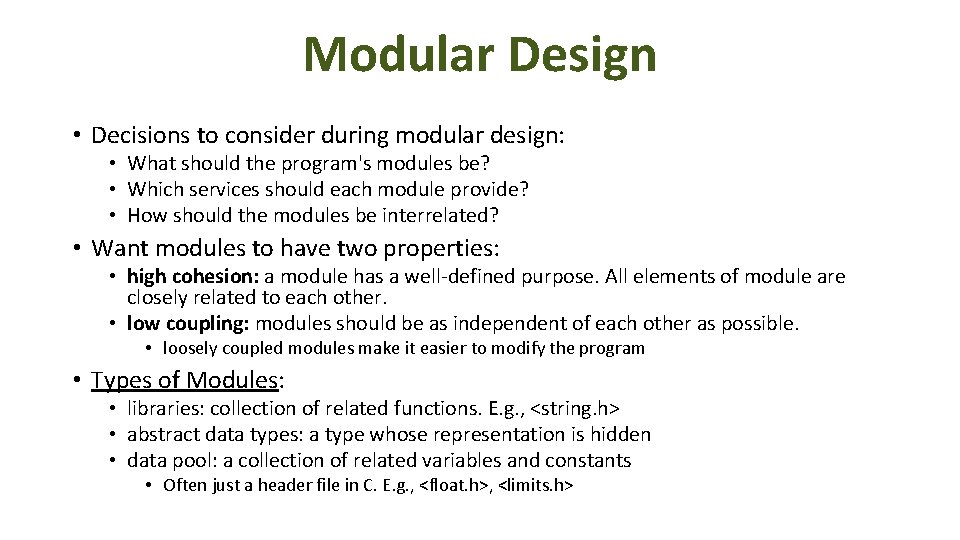 Modular Design

• Decisions to consider during modular design:
• What should the program's modules be?
• Which services should each module provide?
• How should the modules be interrelated?

• Want modules to have two properties:
• high cohesion: a module has a well-defined purpose. All elements of module are closely related to each other.
• low coupling: modules should be as independent of each other as possible.
• loosely coupled modules make it easier to modify the program

• Types of Modules:
• libraries: collection of related functions. E.g., <string.h>
• abstract data types: a type whose representation is hidden
• data pool: a collection of related variables and constants
• Often just a header file in C. E.g., <float.h>, <limits.h>